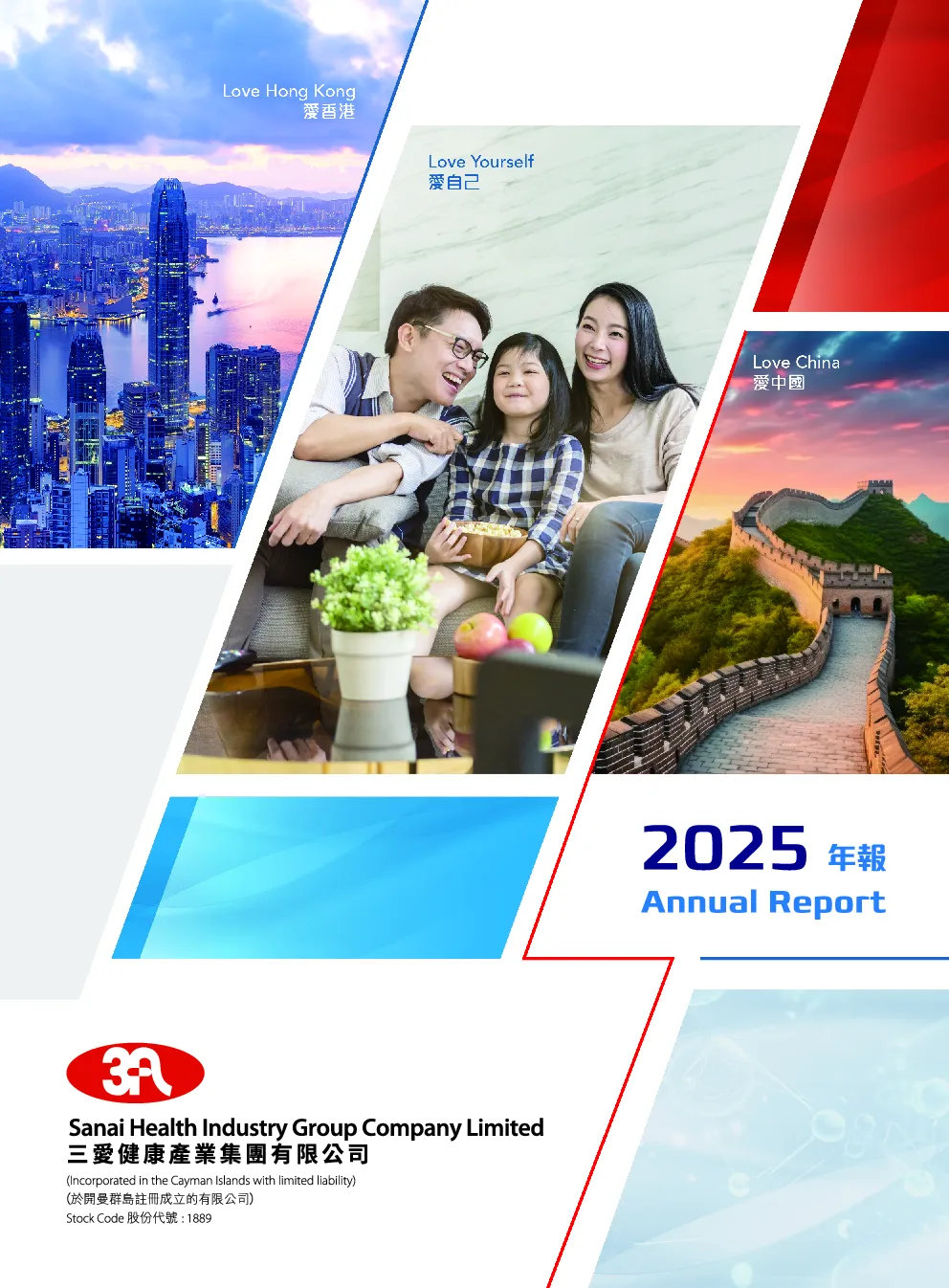 Love Hong Kong
愛香港

Love Yourself
愛自己

Love China
愛中國

2025 年報
Annual Report

3A

Sanai Health Industry Group Company Limited
三愛健康產業集團有限公司
(Incorporated in the Cayman Islands with limited liability)
(於開曼群島註冊成立的有限公司)
Stock Code 股份代號 : 1889